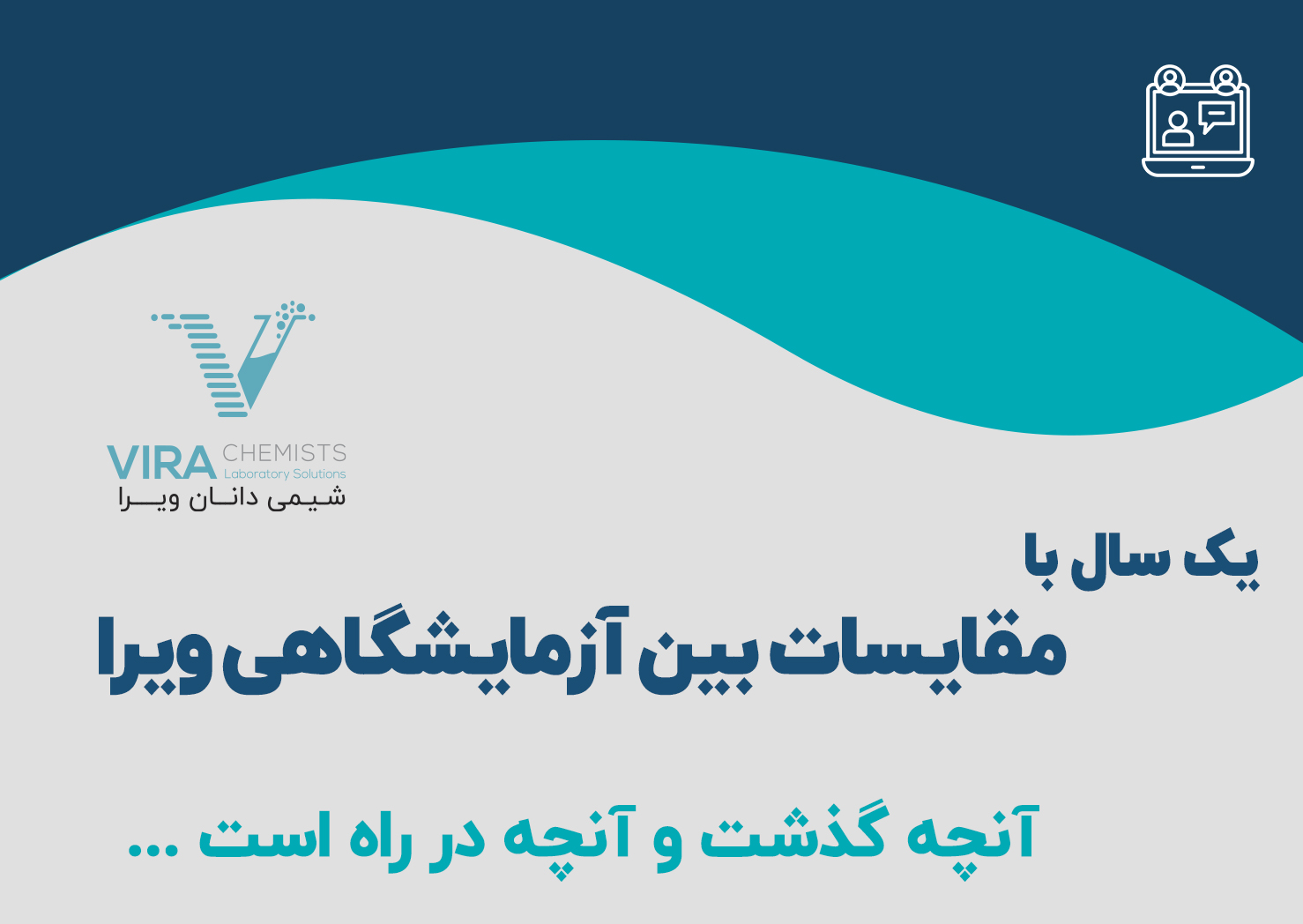 VIRA CHEMISTS
Laboratory Solutions
شیمی دانان ویرا

یک سال با
مقایسات بین آزمایشگاهی ویرا

آنچه گذشت و آنچه در راه است ...